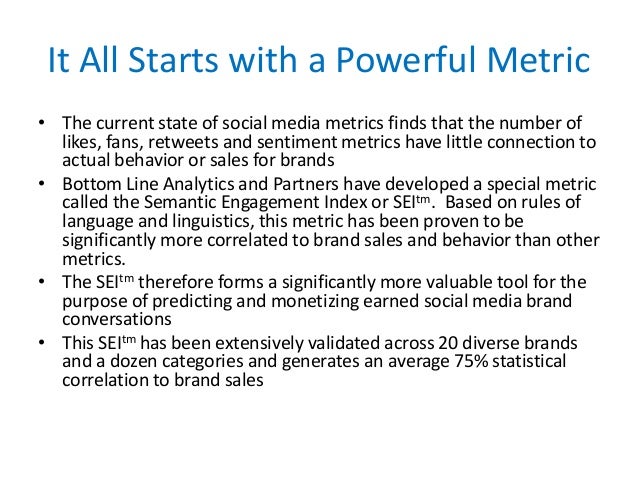 It All Starts with a Powerful Metric

• The current state of social media metrics finds that the number of likes, fans, retweets and sentiment metrics have little connection to actual behavior or sales for brands
• Bottom Line Analytics and Partners have developed a special metric called the Semantic Engagement Index or SEI$^{tm}$. Based on rules of language and linguistics, this metric has been proven to be significantly more correlated to brand sales and behavior than other metrics.
• The SEI$^{tm}$ therefore forms a significantly more valuable tool for the purpose of predicting and monetizing earned social media brand conversations
• This SEI$^{tm}$ has been extensively validated across 20 diverse brands and a dozen categories and generates an average 75% statistical correlation to brand sales